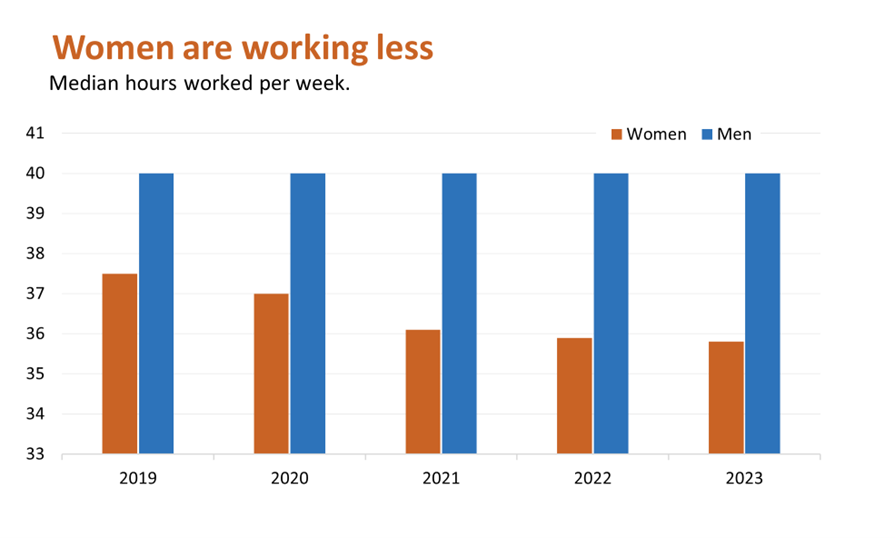 Women are working less

Median hours worked per week.

Women Men

41
40
39
38
37
36
35
34
33

2019 2020 2021 2022 2023